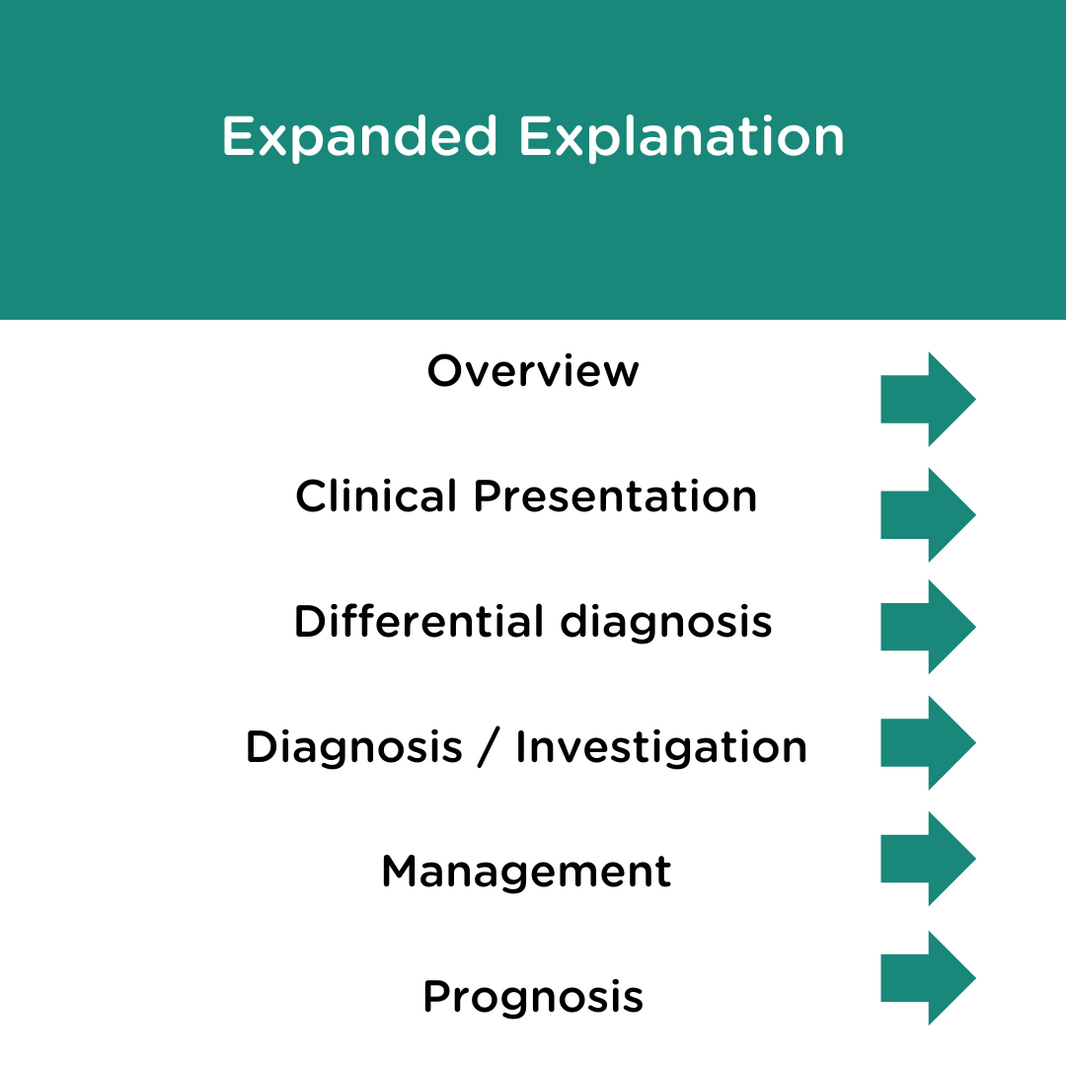 Expanded Explanation

Overview

Clinical Presentation

Differential diagnosis

Diagnosis / Investigation

Management

Prognosis